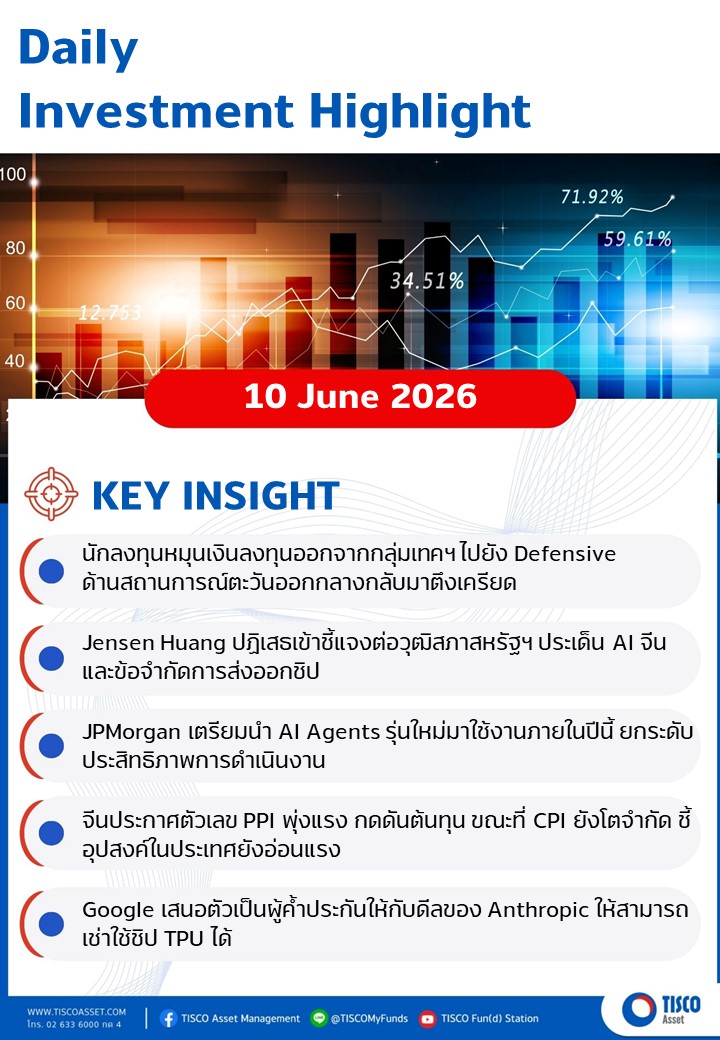 Daily
Investment Highlight

100
80
60
40
12.753
34.51%
71.92%
59.61%

10 June 2026

KEY INSIGHT

นักลงทุนหมุนเงินลงทุนออกจากกลุ่มเทคฯ ไปยัง Defensive ด้านสถานการณ์ตะวันออกกลางกลับมาตึงเครียด

Jensen Huang ปฏิเสธเข้าชี้แจงต่อวุฒิสภาสหรัฐฯ ประเด็น AI จีน และข้อจำกัดการส่งออกชิป

JPMorgan เตรียมนำ AI Agents รุ่นใหม่มาใช้งานภายในปีนี้ ยกระดับประสิทธิภาพการดำเนินงาน

จีนประกาศตัวเลข PPI พุ่งแรง กดดันต้นทุน ขณะที่ CPI ยังโตจำกัด ชี้อุปสงค์ในประเทศยังอ่อนแรง

Google เสนอตัวเป็นผู้ค้ำประกันให้กับดีลของ Anthropic ให้สามารถเช่าใช้ชิป TPU ได้

WWW.TISCOASSET.COM
โทร. 02 633 6000 กด 4
TISCO Asset Management
@TISCOMyFunds
TISCO Fun(d) Station
TISCO
Asset